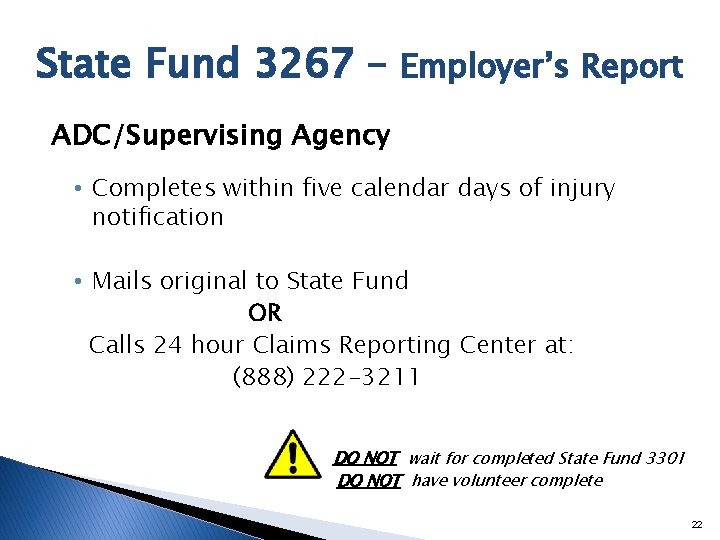 State Fund 3267 – Employer's Report

ADC/Supervising Agency

• Completes within five calendar days of injury notification

• Mails original to State Fund

OR

Calls 24 hour Claims Reporting Center at:

(888) 222-3211

DO NOT wait for completed State Fund 3301

DO NOT have volunteer complete

22